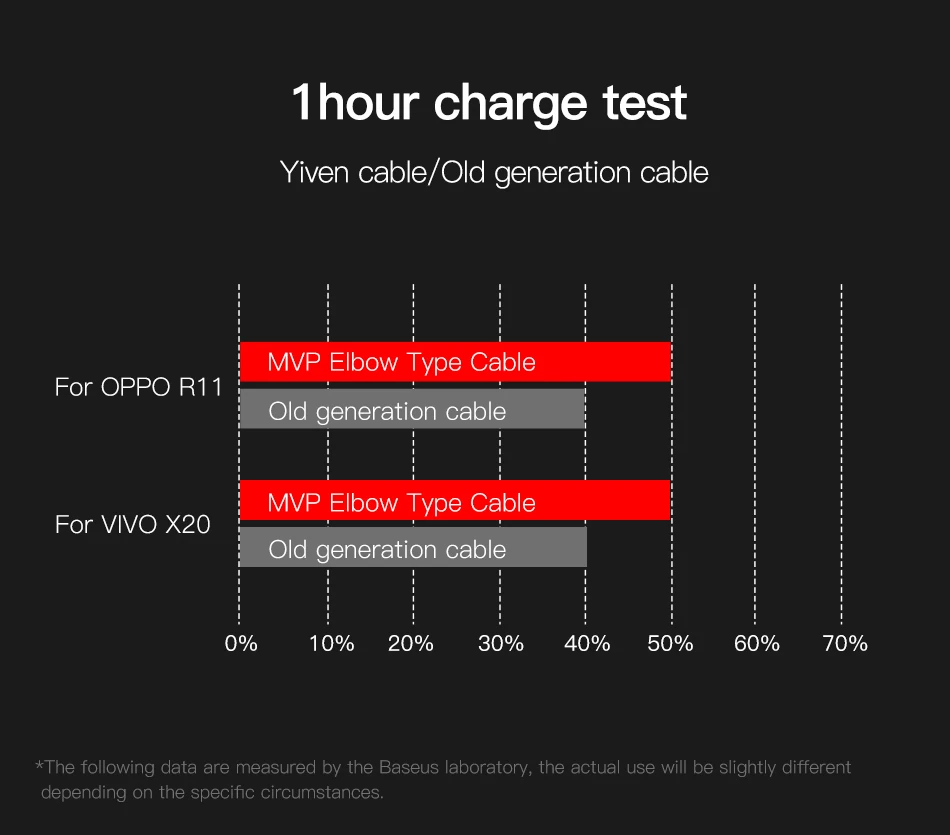 1hour charge test

Yiven cable/Old generation cable

For OPPO R11

MVP Elbow Type Cable

Old generation cable

For VIVO X20

MVP Elbow Type Cable

Old generation cable

0% 10% 20% 30% 40% 50% 60% 70%

*The following data are measured by the Baseus laboratory, the actual use will be slightly different depending on the specific circumstances.